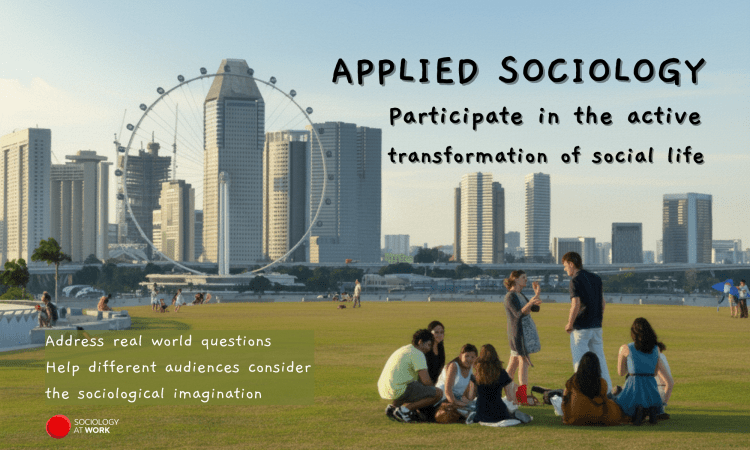 APPLIED SOCIOLOGY

Participate in the active transformation of social life

Address real world questions
Help different audiences consider the sociological imagination

SOCIOLOGY AT WORK